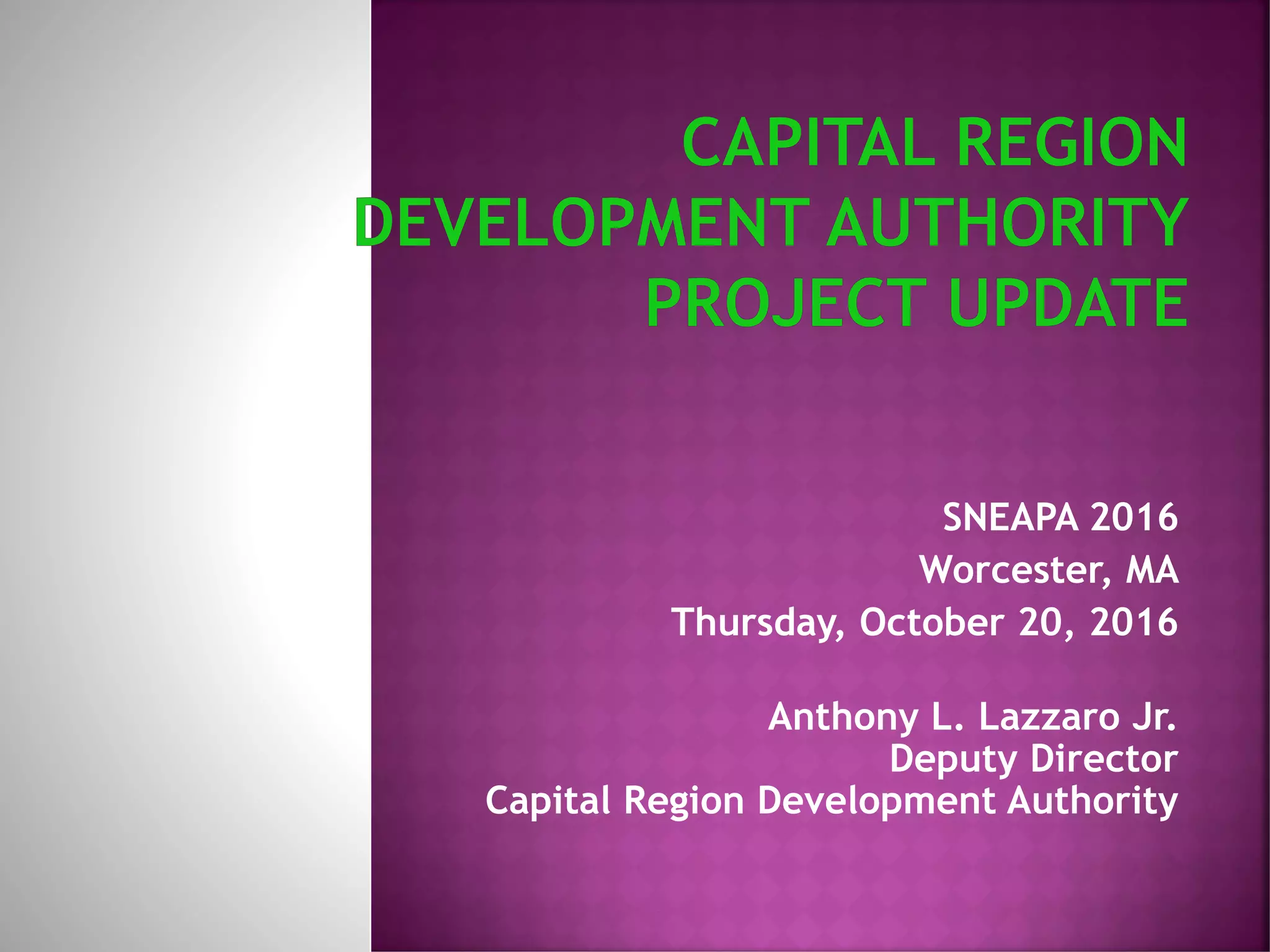 CAPITAL REGION DEVELOPMENT AUTHORITY PROJECT UPDATE

SNEAPA 2016
Worcester, MA
Thursday, October 20, 2016

Anthony L. Lazzaro Jr.
Deputy Director
Capital Region Development Authority